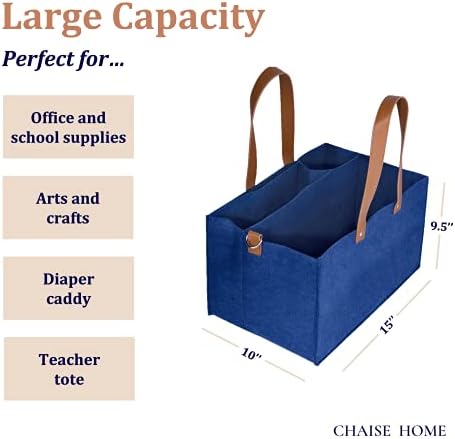 Large Capacity

Perfect for...

Office and school supplies

Arts and crafts

Diaper caddy

Teacher tote

9.5"

15"

10"

CHAISE HOME